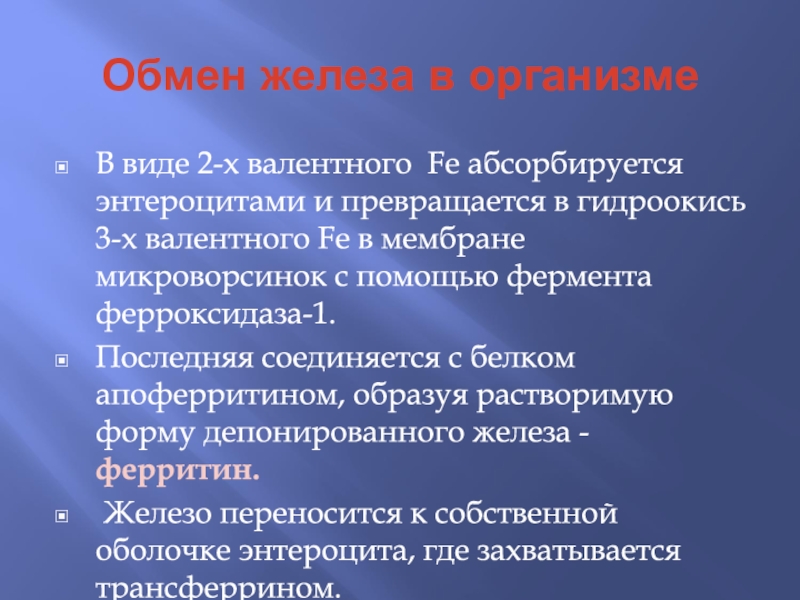 Обмен железа в организме

В виде 2-х валентного Fe абсорбируется энтероцитами и превращается в гидроокись 3-х валентного Fe в мембране микроворсинок с помощью фермента ферроксидаза-1.

Последняя соединяется с белком апоферритином, образуя растворимую форму депонированного железа - ферритин.

Железо переносится к собственной оболочке энтероцита, где захватывается трансферрином.